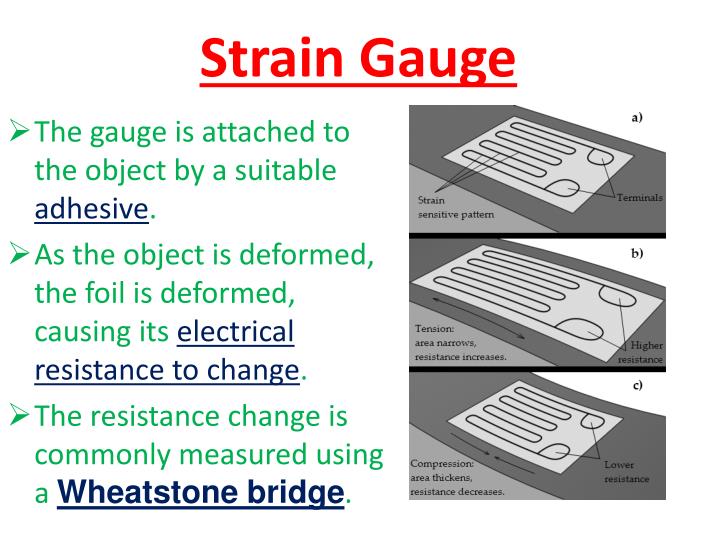 Strain Gauge

➢ The gauge is attached to the object by a suitable adhesive.

➢ As the object is deformed, the foil is deformed, causing its electrical resistance to change.

➢ The resistance change is commonly measured using a Wheatstone bridge.

a)

Strain sensitive pattern

Terminals

b)

Tension: area narrows, resistance increases.

Higher resistance

c)

Compression: area thickens, resistance decreases.

Lower resistance